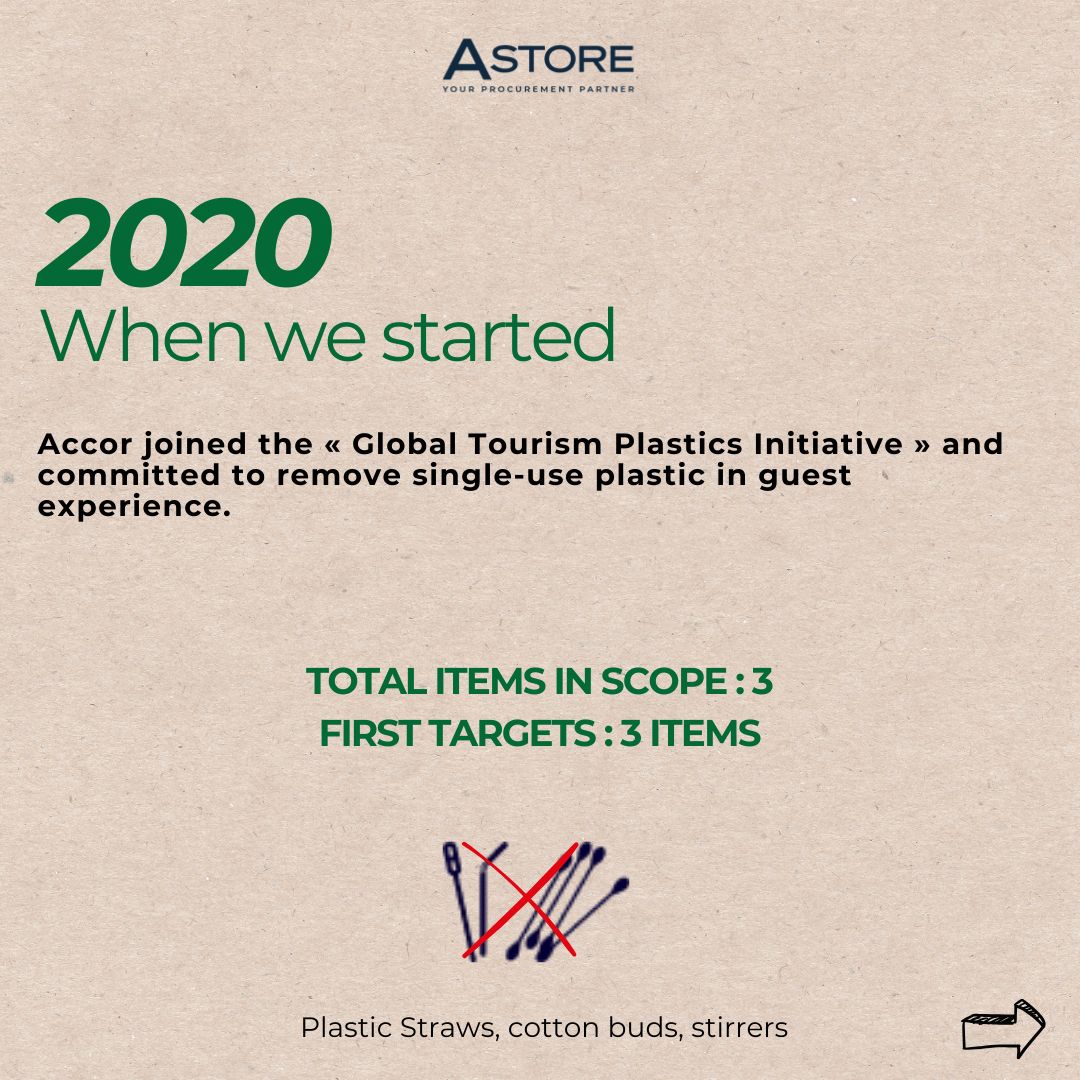 ASTORE
YOUR PROCUREMENT PARTNER

2020
When we started

Accor joined the « Global Tourism Plastics Initiative » and committed to remove single-use plastic in guest experience.

TOTAL ITEMS IN SCOPE : 3
FIRST TARGETS : 3 ITEMS

Plastic Straws, cotton buds, stirrers